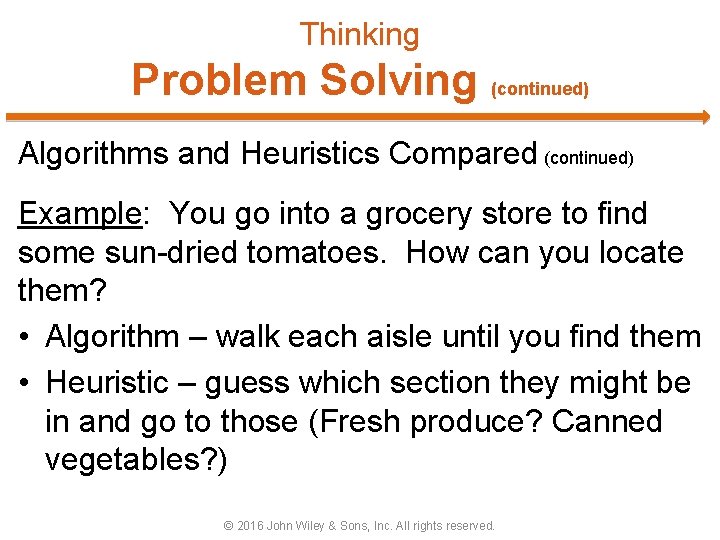 Thinking
Problem Solving (continued)

Algorithms and Heuristics Compared (continued)

Example: You go into a grocery store to find some sun-dried tomatoes. How can you locate them?

• Algorithm – walk each aisle until you find them
• Heuristic – guess which section they might be in and go to those (Fresh produce? Canned vegetables?)

© 2016 John Wiley & Sons, Inc. All rights reserved.